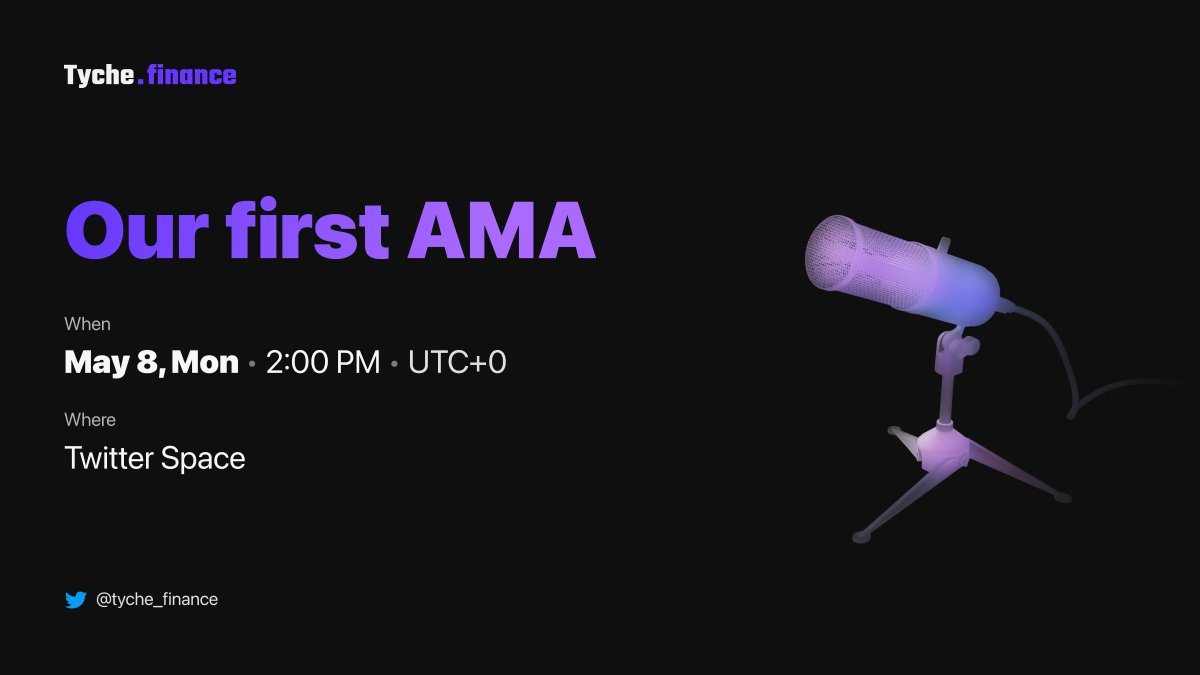 Tyche.finance

Our first AMA

When

May 8, Mon • 2:00 PM • UTC+0

Where

Twitter Space

@tyche_finance